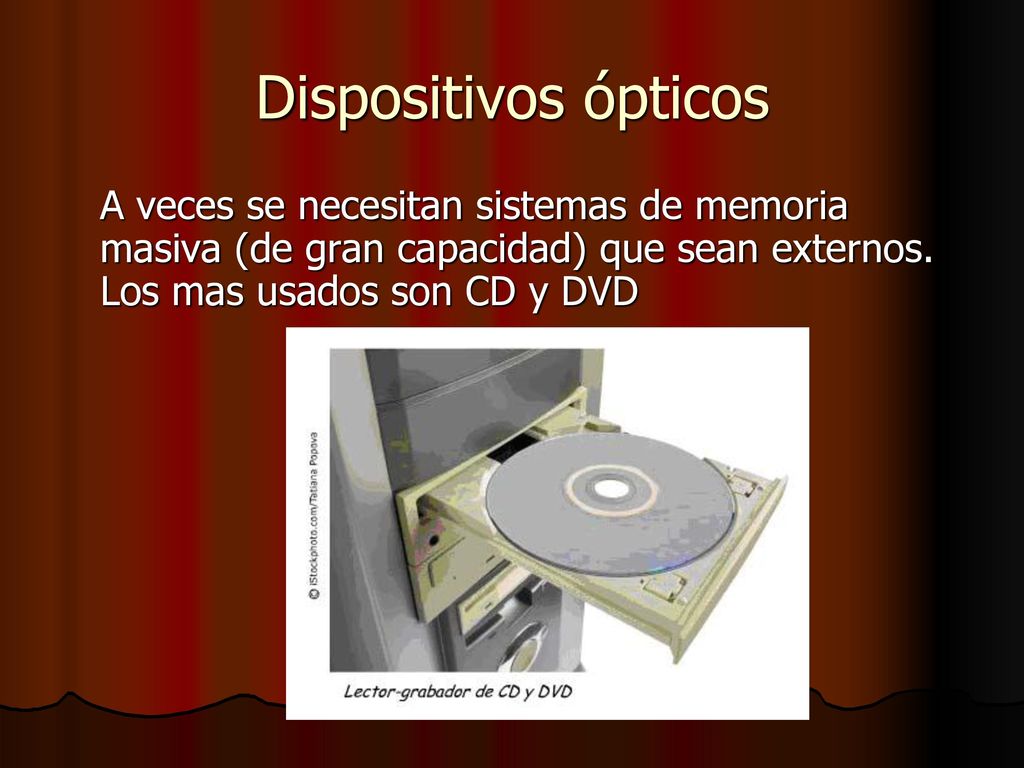 Dispositivos ópticos

A veces se necesitan sistemas de memoria masiva (de gran capacidad) que sean externos. Los mas usados son CD y DVD

© iStockphoto.com/Tatiana Popova

Lector-grabador de CD y DVD